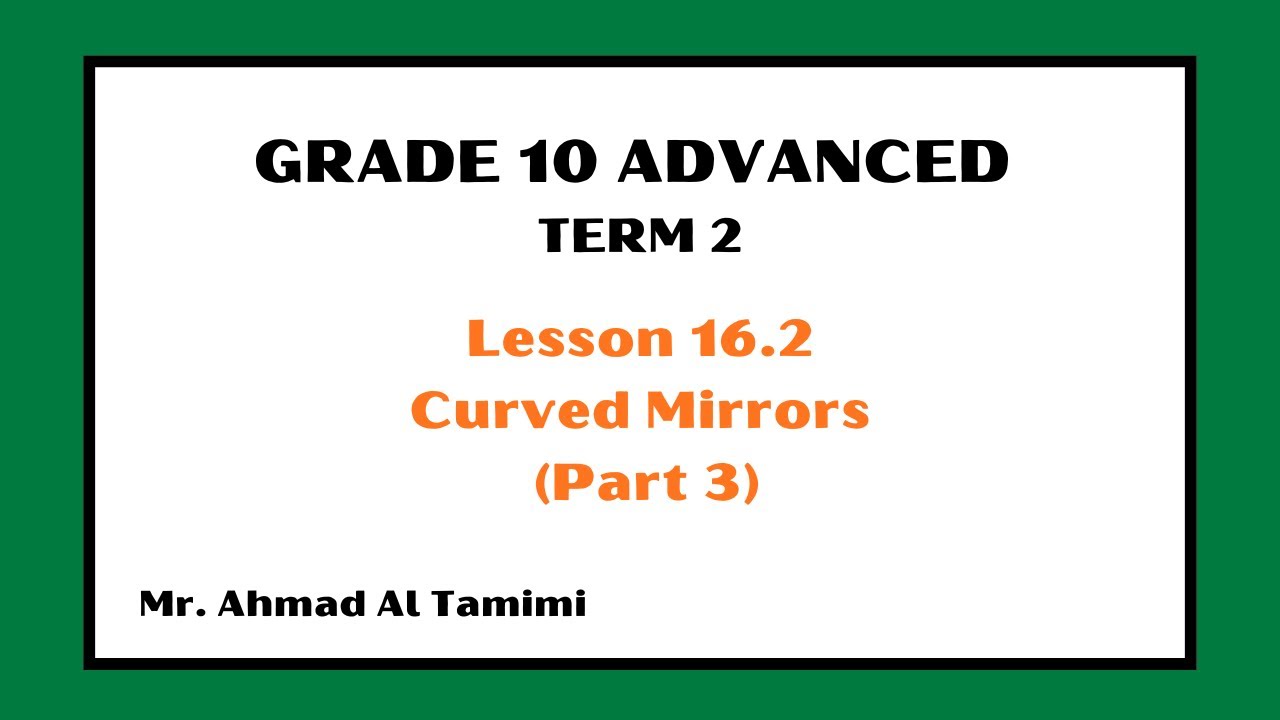 GRADE 10 ADVANCED
TERM 2

Lesson 16.2
Curved Mirrors
(Part 3)

Mr. Ahmad Al Tamimi